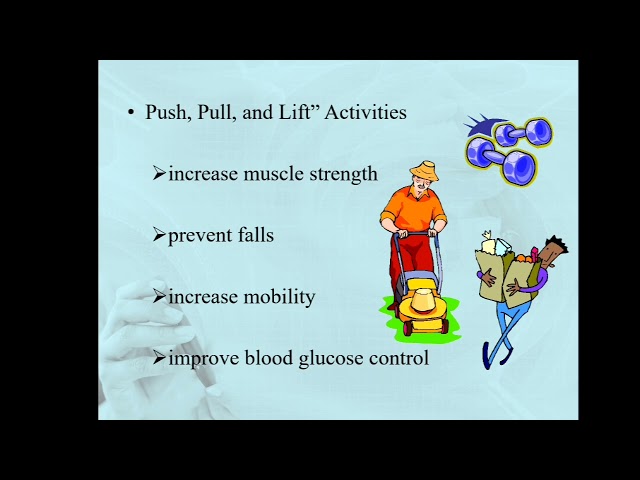 • Push, Pull, and Lift” Activities

➢increase muscle strength

➢prevent falls

➢increase mobility

➢improve blood glucose control